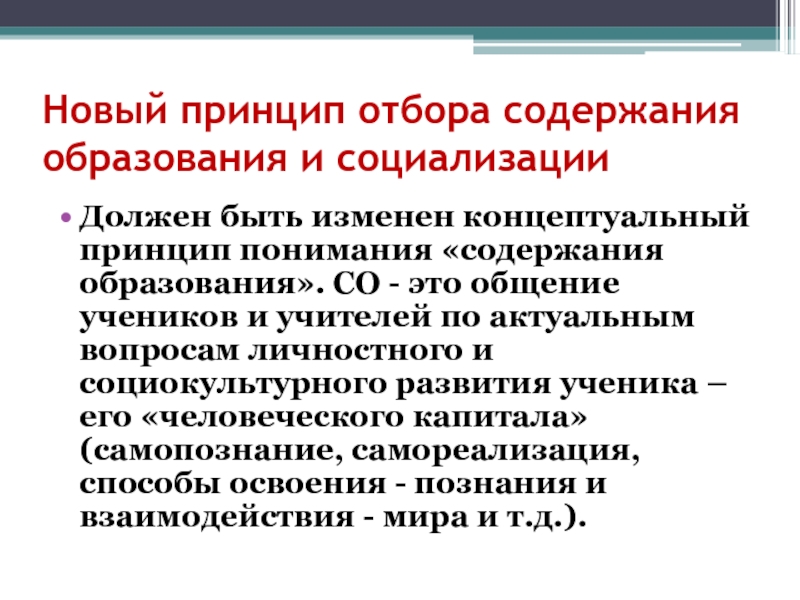 Новый принцип отбора содержания образования и социализации

• Должен быть изменен концептуальный принцип понимания «содержания образования». СО - это общение учеников и учителей по актуальным вопросам личностного и социокультурного развития ученика – его «человеческого капитала» (самопознание, самореализация, способы освоения - познания и взаимодействия - мира и т.д.).